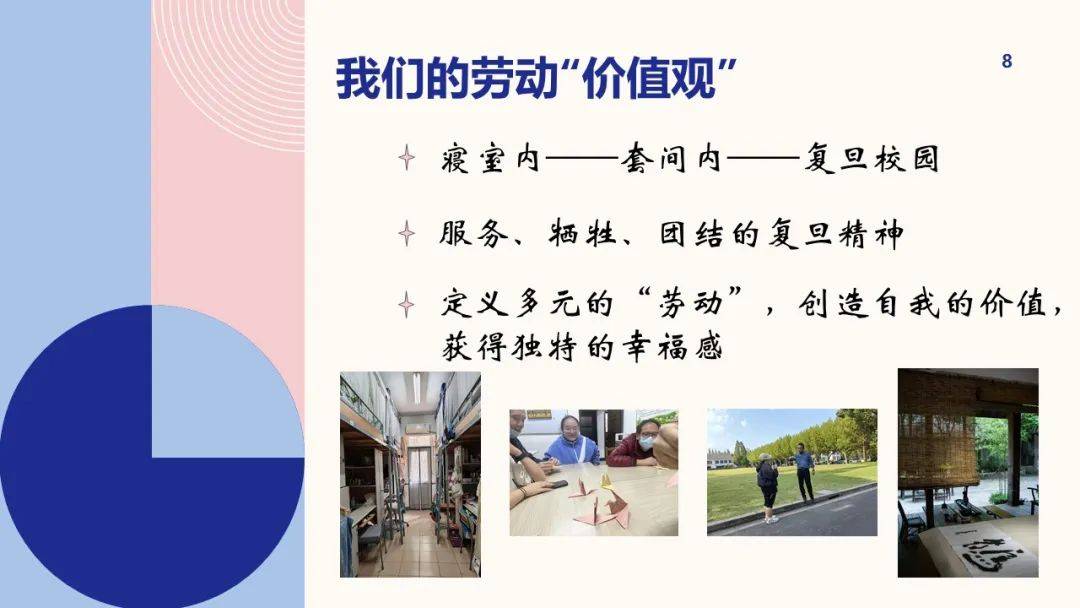 我们的劳动“价值观”

8

寝室内——套间内——复旦校园

服务、牺牲、团结的复旦精神

定义多元的“劳动”，创造自我的价值，获得独特的幸福感